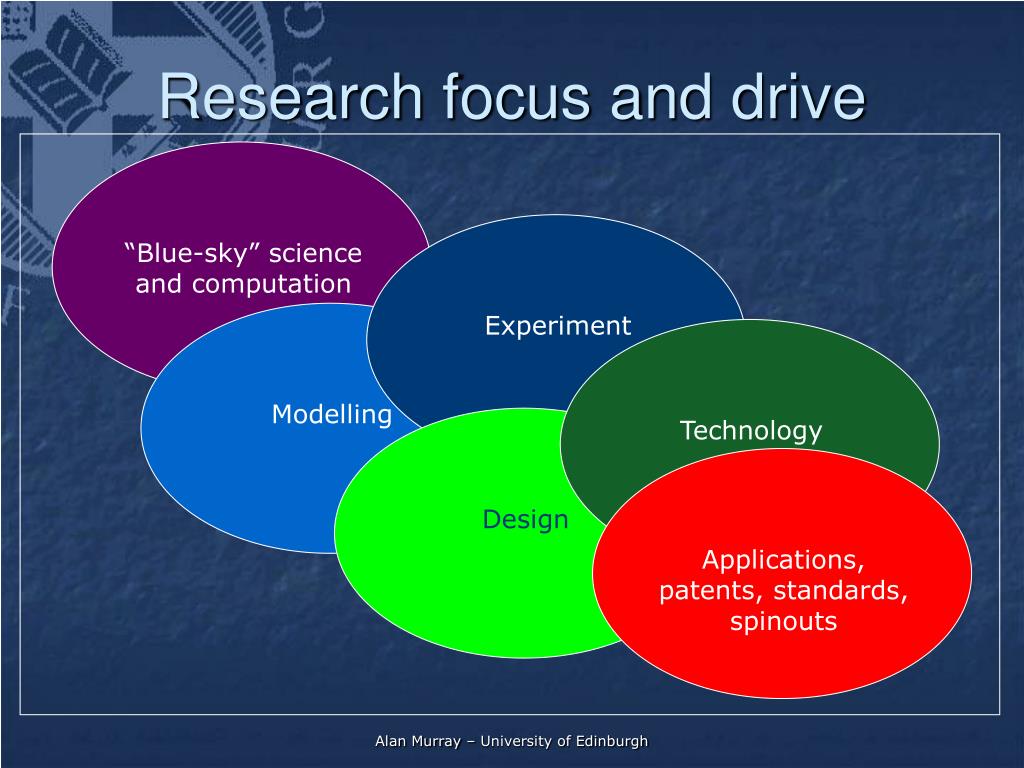 Research focus and drive

“Blue-sky” science and computation

Experiment

Modelling

Technology

Design

Applications, patents, standards, spinouts

Alan Murray – University of Edinburgh